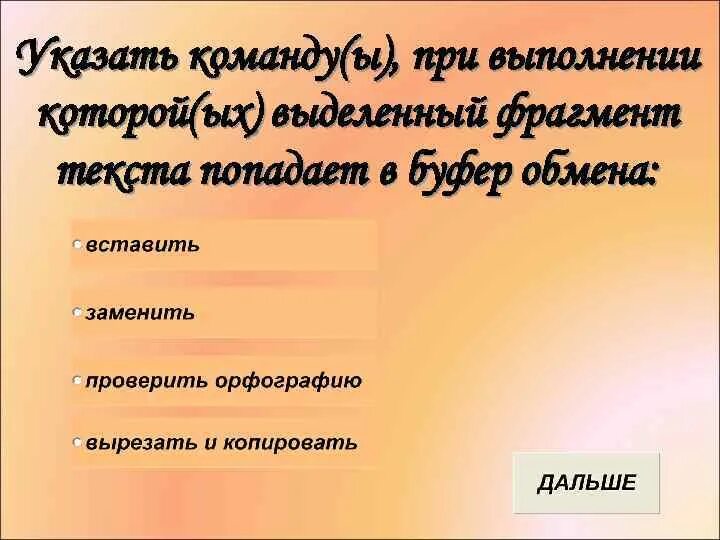 Указать команду(ы), при выполнении которой(ых) выделенный фрагмент текста попадает в буфер обмена:

вставить

заменить

проверить орфографию

вырезать и копировать

ДАЛЬШЕ